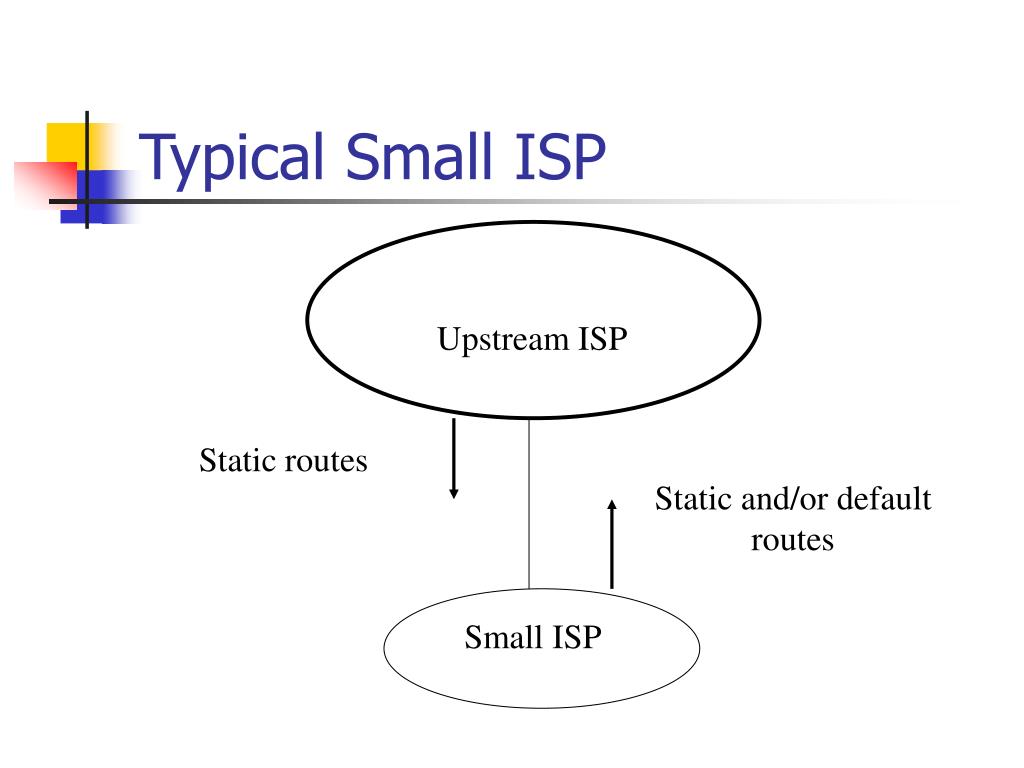 Typical Small ISP

Upstream ISP

Static routes

Static and/or default routes

Small ISP